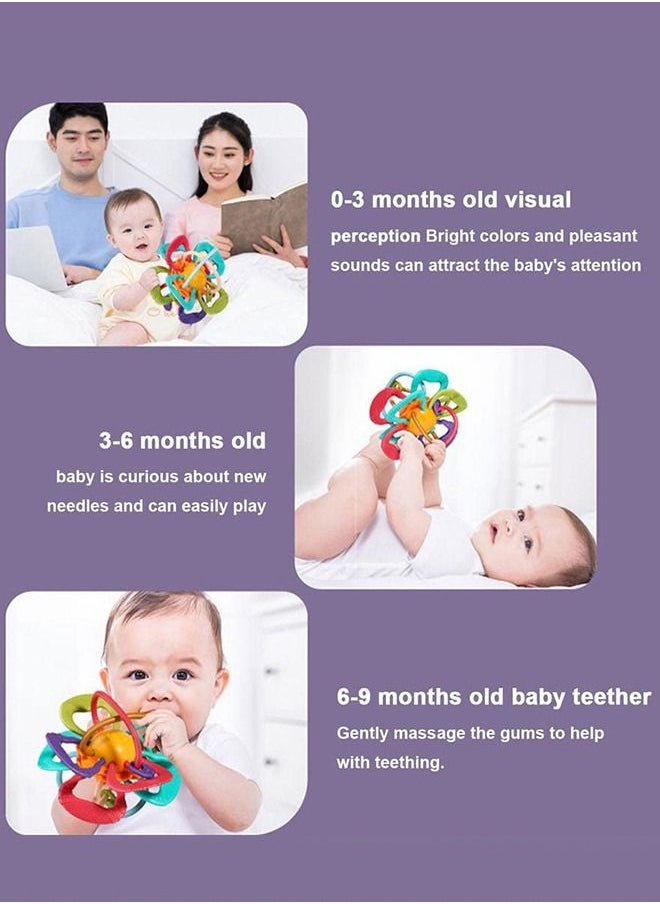 0-3 months old visual

perception Bright colors and pleasant sounds can attract the baby's attention

3-6 months old

baby is curious about new needles and can easily play

6-9 months old baby teether

Gently massage the gums to help with teething.